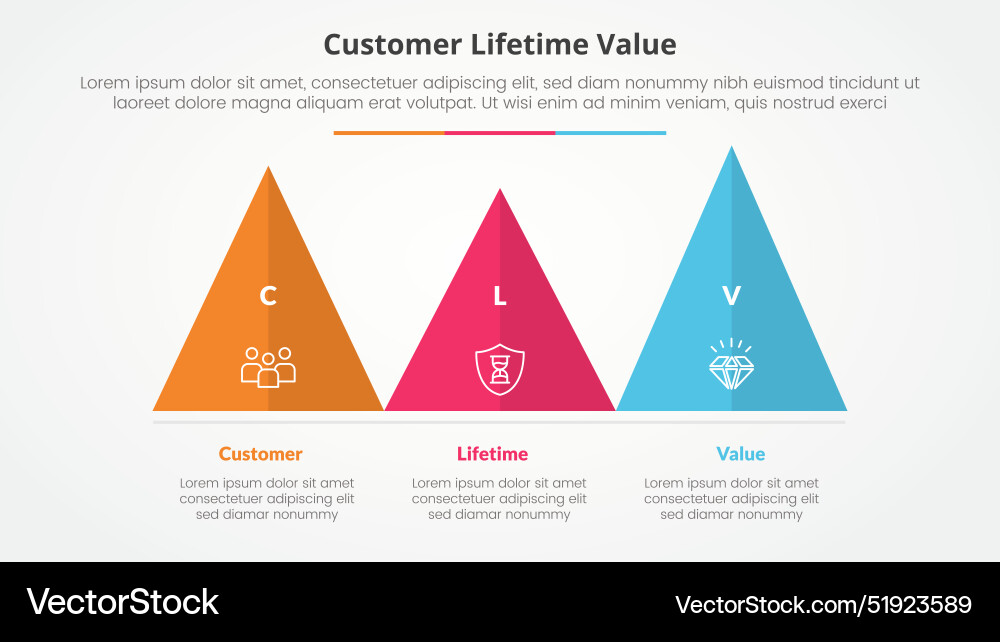 Customer Lifetime Value

Lorem ipsum dolor sit amet, consectetuer adipiscing elit, sed diam nonummy nibh euismod tincidunt ut laoreet dolore magna aliquam erat volutpat. Ut wisi enim ad minim veniam, quis nostrud exerci

C

L

V

Customer

Lorem ipsum dolor sit amet consectetuer adipiscing elit sed diamar nonummy

Lifetime

Lorem ipsum dolor sit amet consectetuer adipiscing elit sed diamar nonummy

Value

Lorem ipsum dolor sit amet consectetuer adipiscing elit sed diamar nonummy

VectorStock

VectorStock.com/51923589